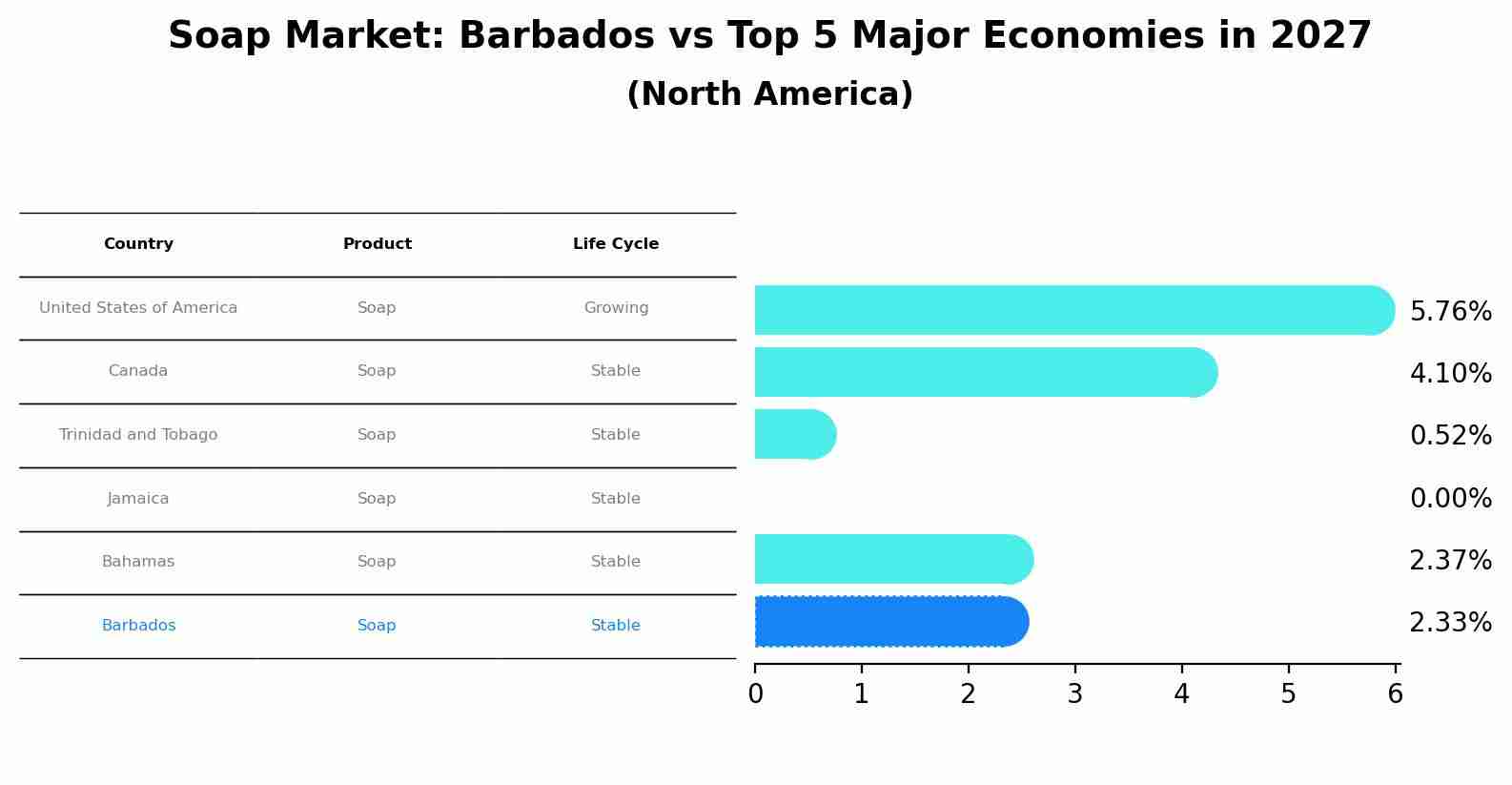 Soap Market: Barbados vs Top 5 Major Economies in 2027
(North America)

| Country | Product | Life Cycle |
|---|---|---|
| United States of America | Soap | Growing |
| Canada | Soap | Stable |
| Trinidad and Tobago | Soap | Stable |
| Jamaica | Soap | Stable |
| Bahamas | Soap | Stable |
| Barbados | Soap | Stable |

5.76%
4.10%
0.52%
0.00%
2.37%
2.33%

0 1 2 3 4 5 6